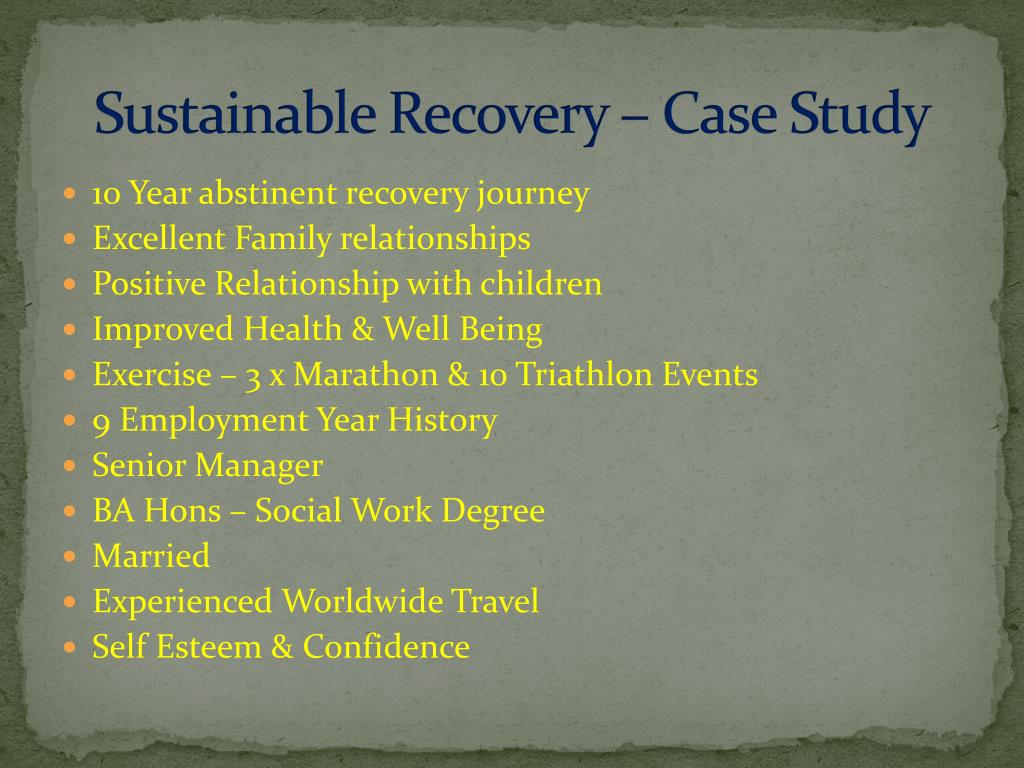 Sustainable Recovery – Case Study

- 10 Year abstinent recovery journey
- Excellent Family relationships
- Positive Relationship with children
- Improved Health & Well Being
- Exercise – 3 x Marathon & 10 Triathlon Events
- 9 Employment Year History
- Senior Manager
- BA Hons – Social Work Degree
- Married
- Experienced Worldwide Travel
- Self Esteem & Confidence